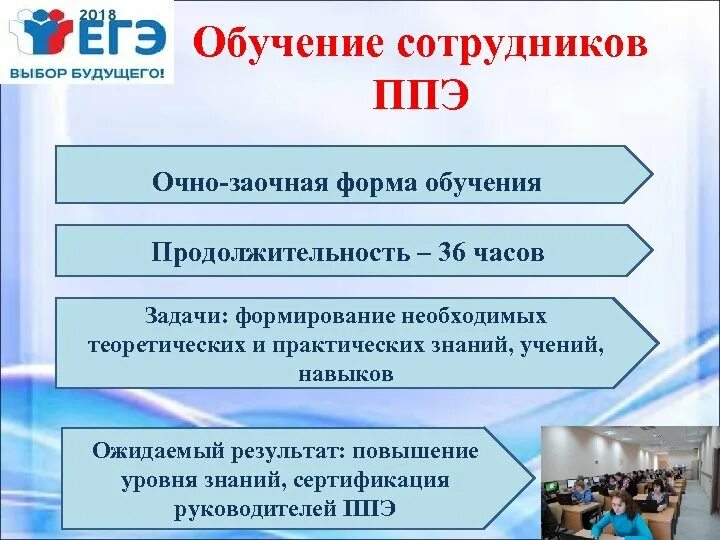 2018 ЕГЭ ВЫБОР БУДУЩЕГО!

Обучение сотрудников ППЭ

Очно-заочная форма обучения

Продолжительность – 36 часов

Задачи: формирование необходимых теоретических и практических знаний, учений, навыков

Ожидаемый результат: повышение уровня знаний, сертификация руководителей ППЭ